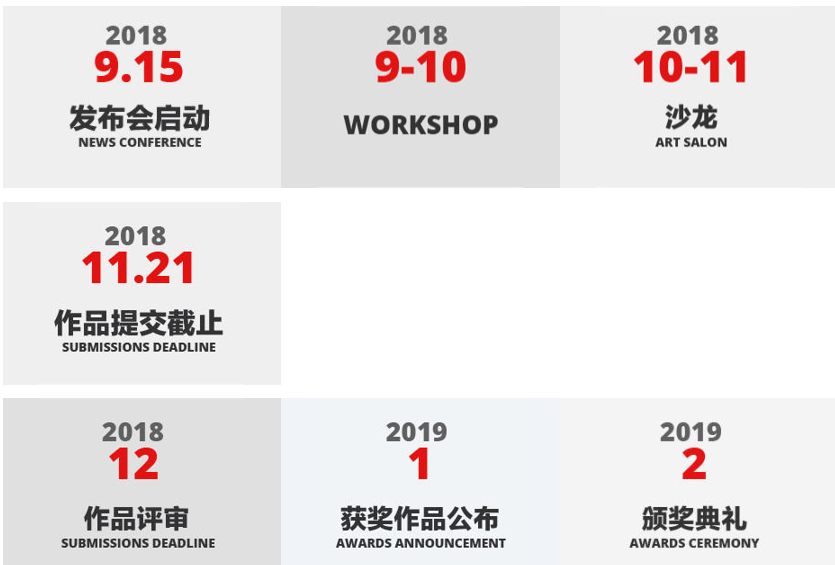 2018
9.15
发布会启动
NEWS CONFERENCE

2018
9-10
WORKSHOP

2018
10-11
沙龙
ART SALON

2018
11.21
作品提交截止
SUBMISSIONS DEADLINE

2018
12
作品评审
SUBMISSIONS DEADLINE

2019
1
获奖作品公布
AWARDS ANNOUNCEMENT

2019
2
颁奖典礼
AWARDS CEREMONY